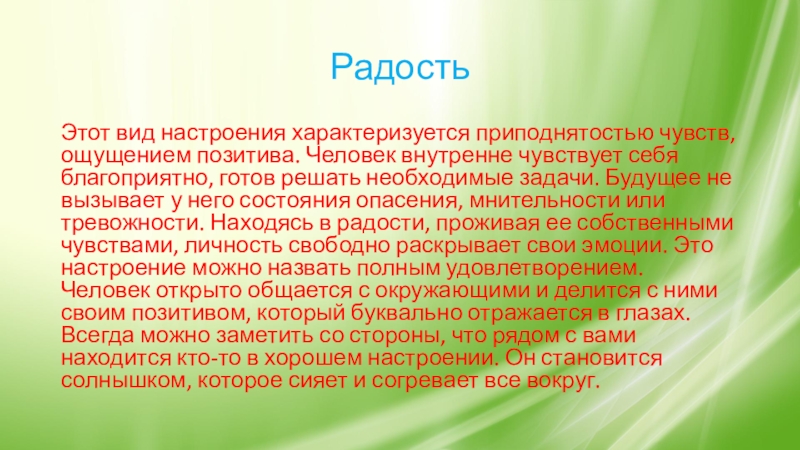 Радость

Этот вид настроения характеризуется приподнятостью чувств, ощущением позитива. Человек внутренне чувствует себя благоприятно, готов решать необходимые задачи. Будущее не вызывает у него состояния опасения, мнительности или тревожности. Находясь в радости, проживая ее собственными чувствами, личность свободно раскрывает свои эмоции. Это настроение можно назвать полным удовлетворением. Человек открыто общается с окружающими и делится с ними своим позитивом, который буквально отражается в глазах. Всегда можно заметить со стороны, что рядом с вами находится кто-то в хорошем настроении. Он становится солнышком, которое сияет и согревает все вокруг.